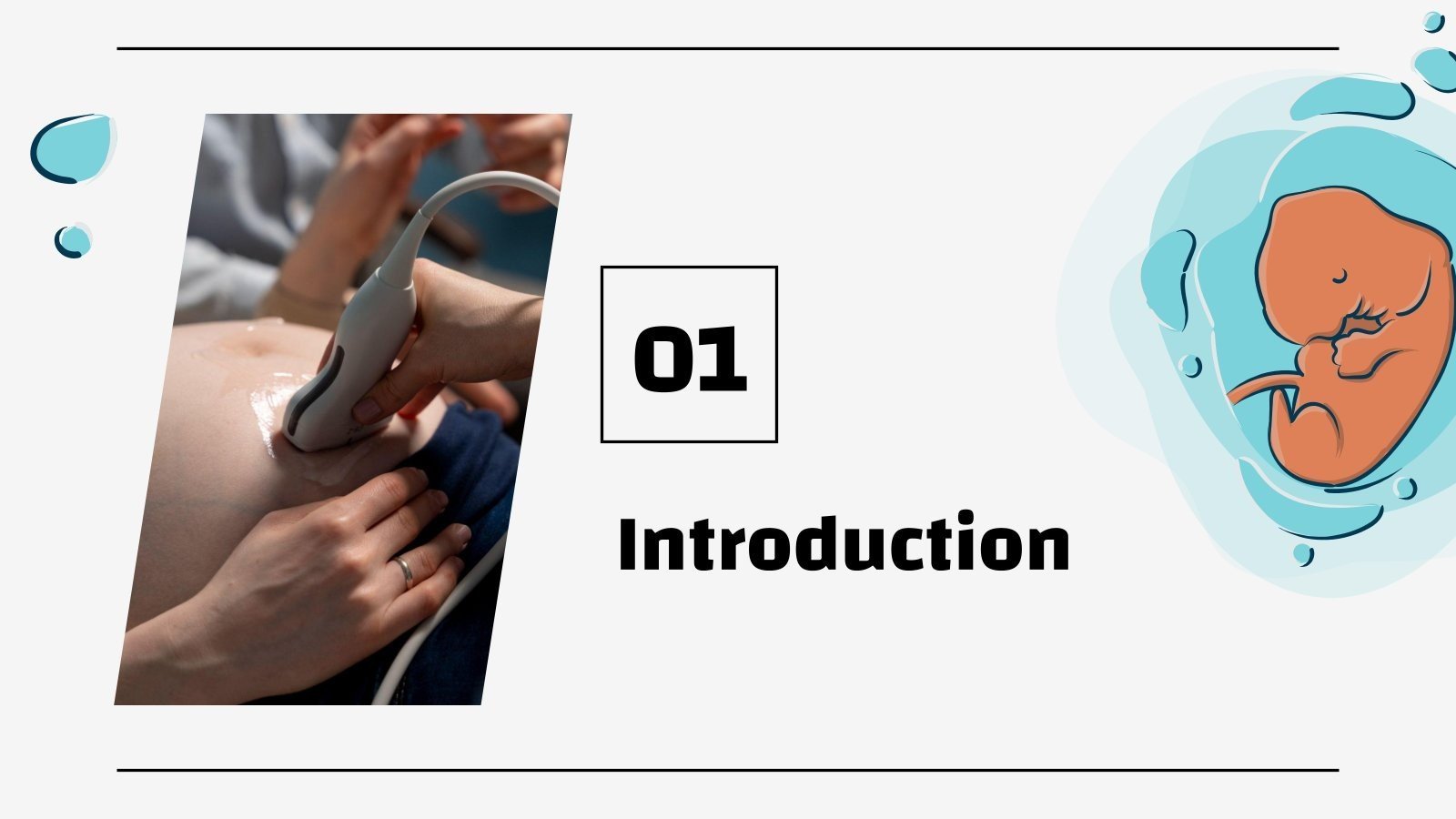 01

Introduction